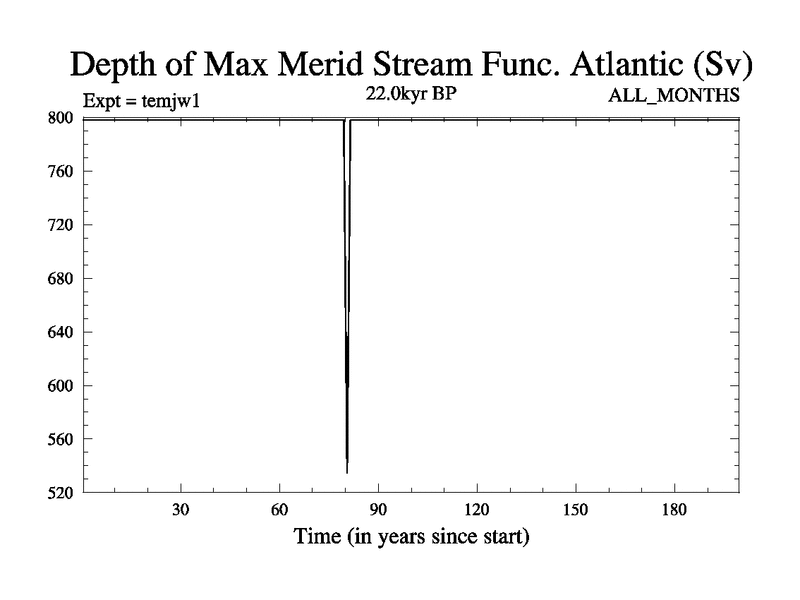 Depth of Max Merid Stream Func. Atlantic (Sv)

Expt = temjw1

22.0kyr BP

ALL_MONTHS

800
760
720
680
640
600
560
520

30
60
90
120
150
180

Time (in years since start)